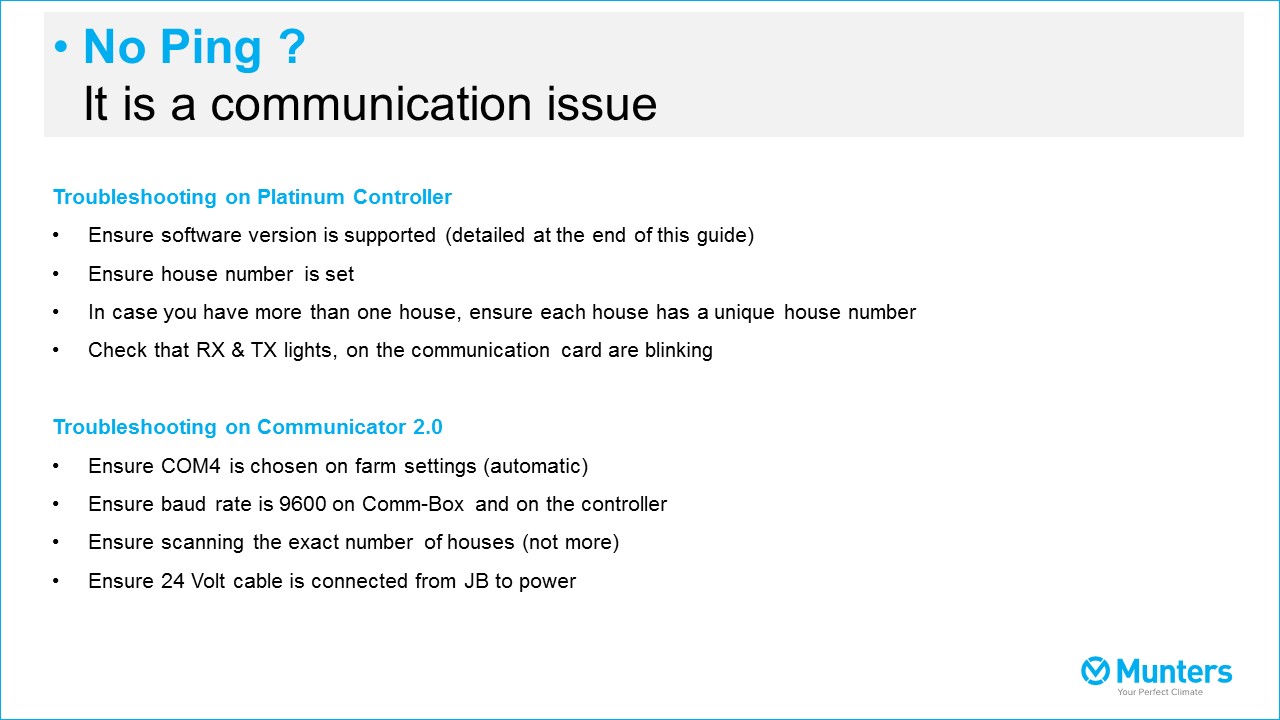 • No Ping ?
It is a communication issue

Troubleshooting on Platinum Controller

• Ensure software version is supported (detailed at the end of this guide)

• Ensure house number is set

• In case you have more than one house, ensure each house has a unique house number

• Check that RX & TX lights, on the communication card are blinking

Troubleshooting on Communicator 2.0

• Ensure COM4 is chosen on farm settings (automatic)

• Ensure baud rate is 9600 on Comm-Box and on the controller

• Ensure scanning the exact number of houses (not more)

• Ensure 24 Volt cable is connected from JB to power

Munters
Your Perfect Climate